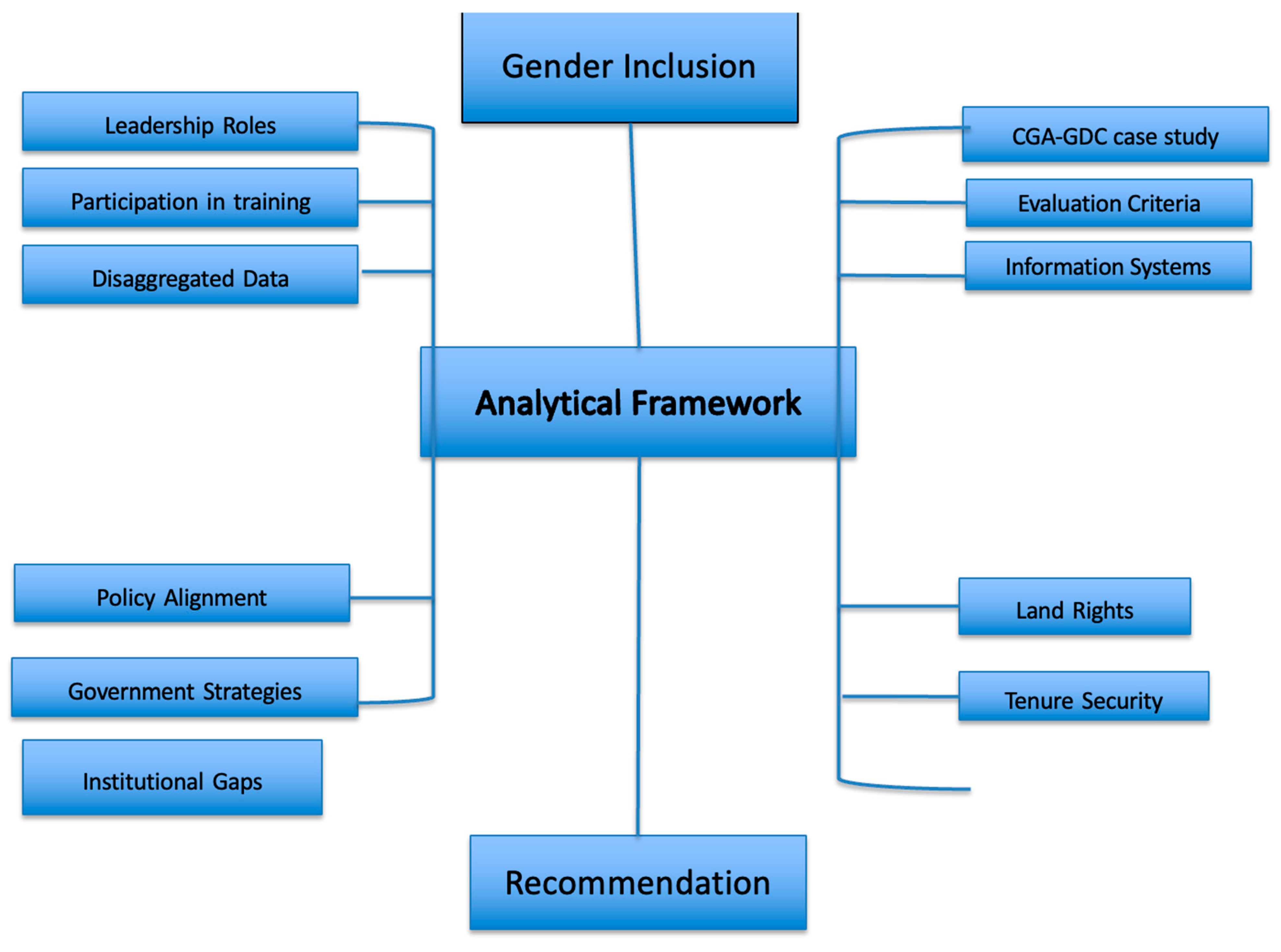 Gender Inclusion

Leadership Roles

Participation in training

Disaggregated Data

CGA-GDC case study

Evaluation Criteria

Information Systems

Analytical Framework

Policy Alignment

Government Strategies

Institutional Gaps

Land Rights

Tenure Security

Recommendation